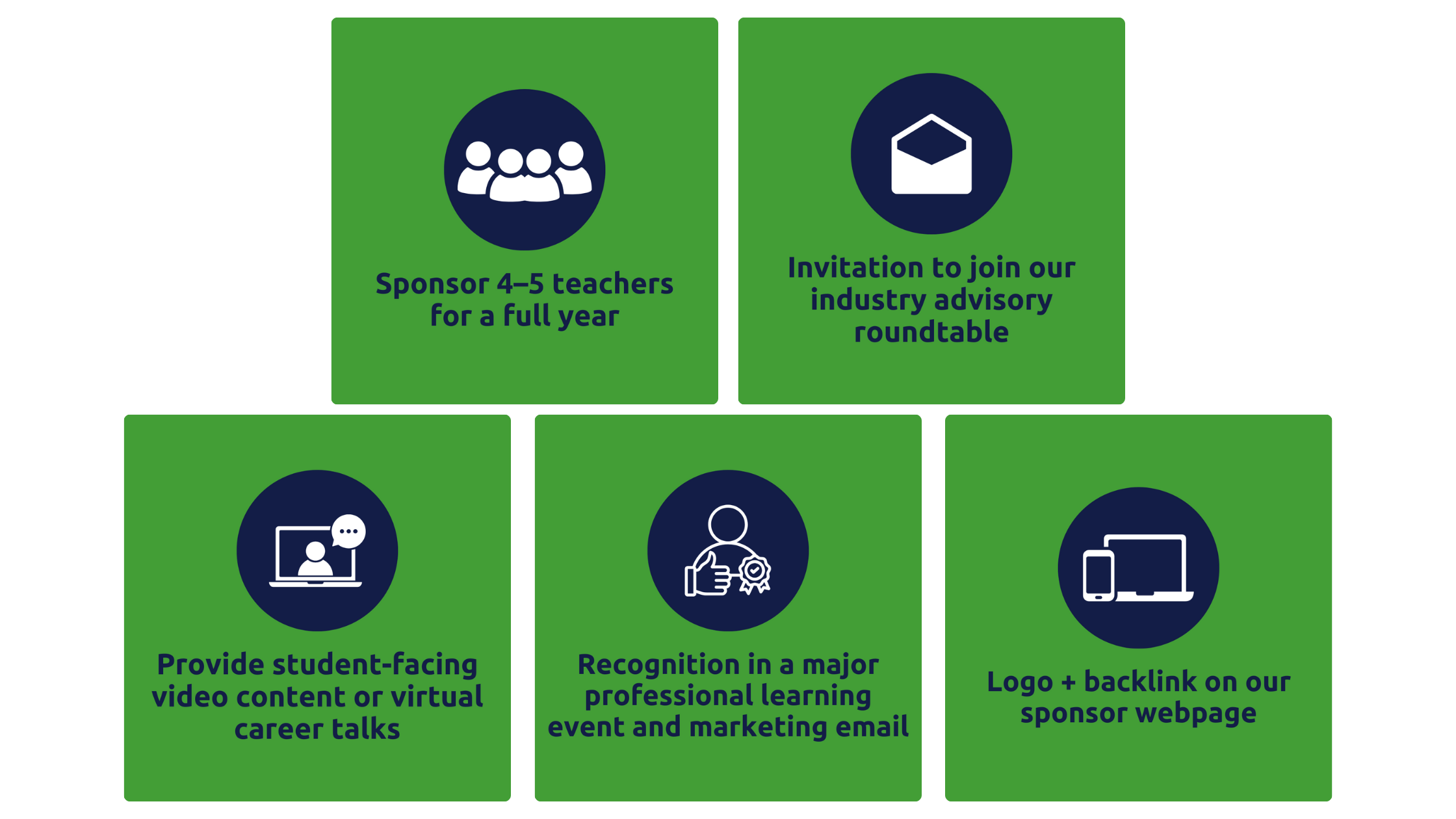 Sponsor 4–5 teachers for a full year

Invitation to join our industry advisory roundtable

Provide student-facing video content or virtual career talks

Recognition in a major professional learning event and marketing email

Logo + backlink on our sponsor webpage